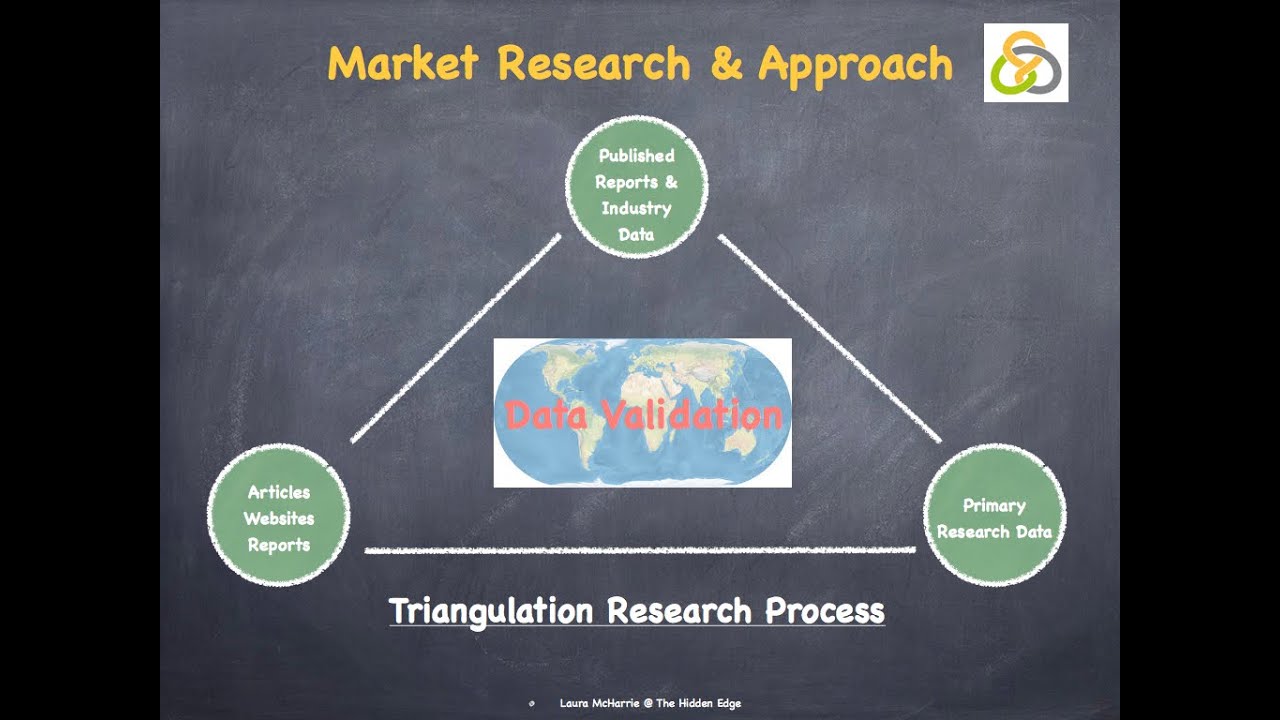 Market Research & Approach

Published Reports & Industry Data

Data Validation

Articles Websites Reports

Primary Research Data

Triangulation Research Process

Laura McHarrie @ The Hidden Edge